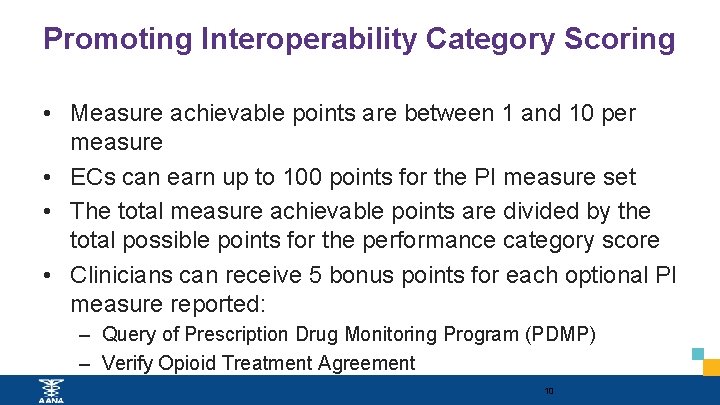 Promoting Interoperability Category Scoring

• Measure achievable points are between 1 and 10 per measure

• ECs can earn up to 100 points for the PI measure set

• The total measure achievable points are divided by the total possible points for the performance category score

• Clinicians can receive 5 bonus points for each optional PI measure reported:

– Query of Prescription Drug Monitoring Program (PDMP)

– Verify Opioid Treatment Agreement

AANA

10